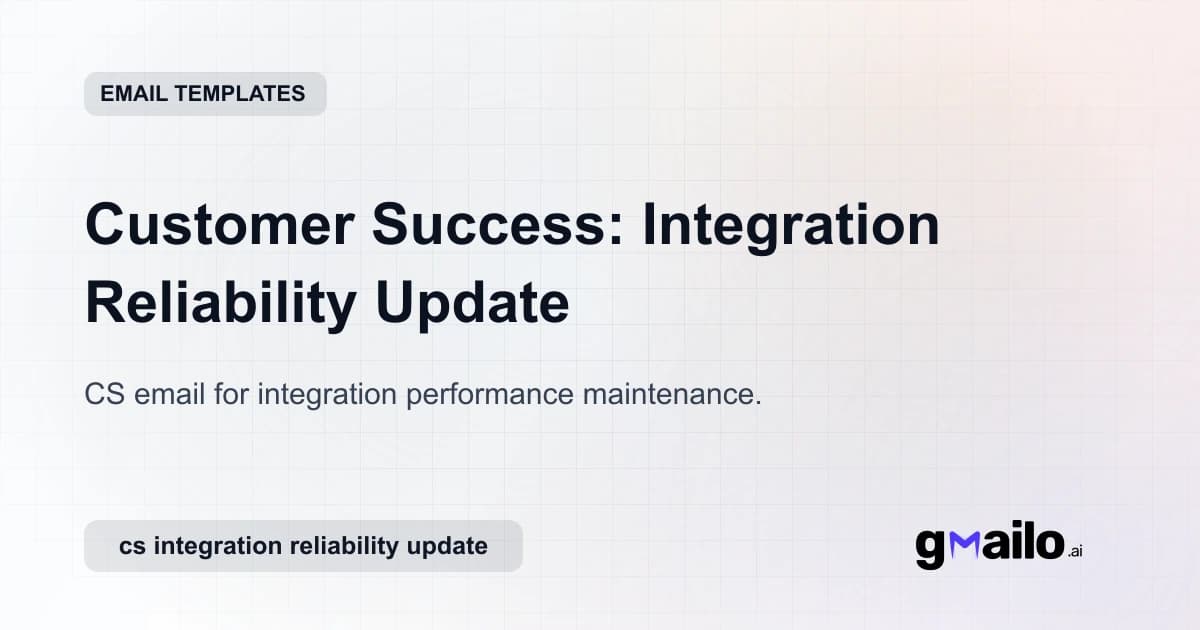 EMAIL TEMPLATES

Customer Success: Integration Reliability Update

CS email for integration performance maintenance.

cs integration reliability update

gmailo.ai